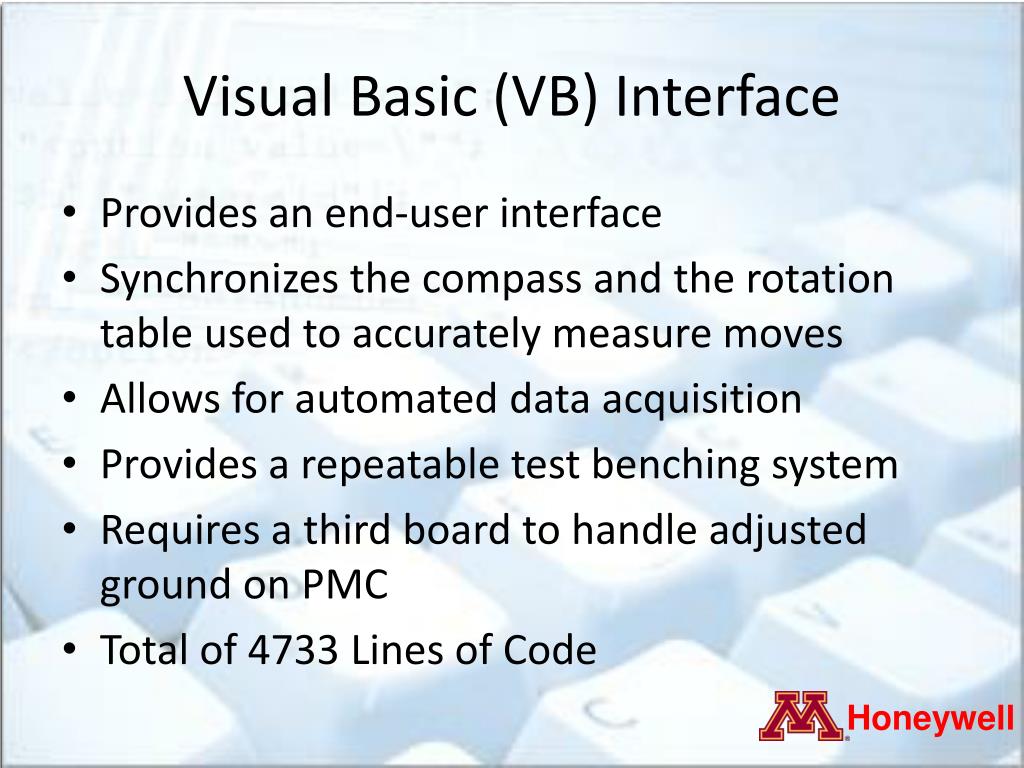 Visual Basic (VB) Interface

• Provides an end-user interface
• Synchronizes the compass and the rotation table used to accurately measure moves
• Allows for automated data acquisition
• Provides a repeatable test benching system
• Requires a third board to handle adjusted ground on PMC
• Total of 4733 Lines of Code

Honeywell